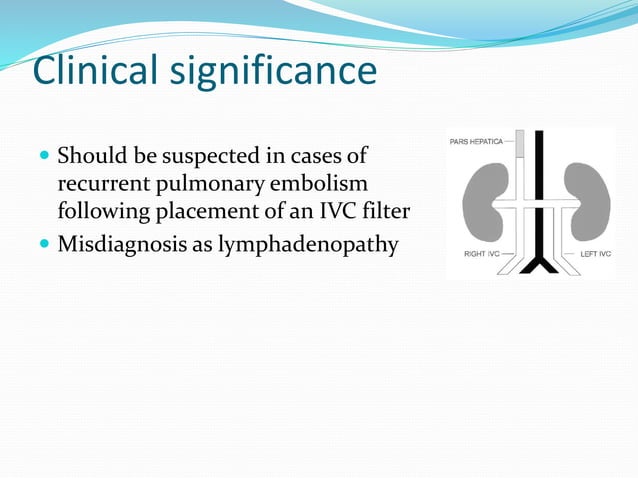 Clinical significance

- Should be suspected in cases of recurrent pulmonary embolism following placement of an IVC filter
- Misdiagnosis as lymphadenopathy

PARS HEPATICA
RIGHT IVC
LEFT IVC